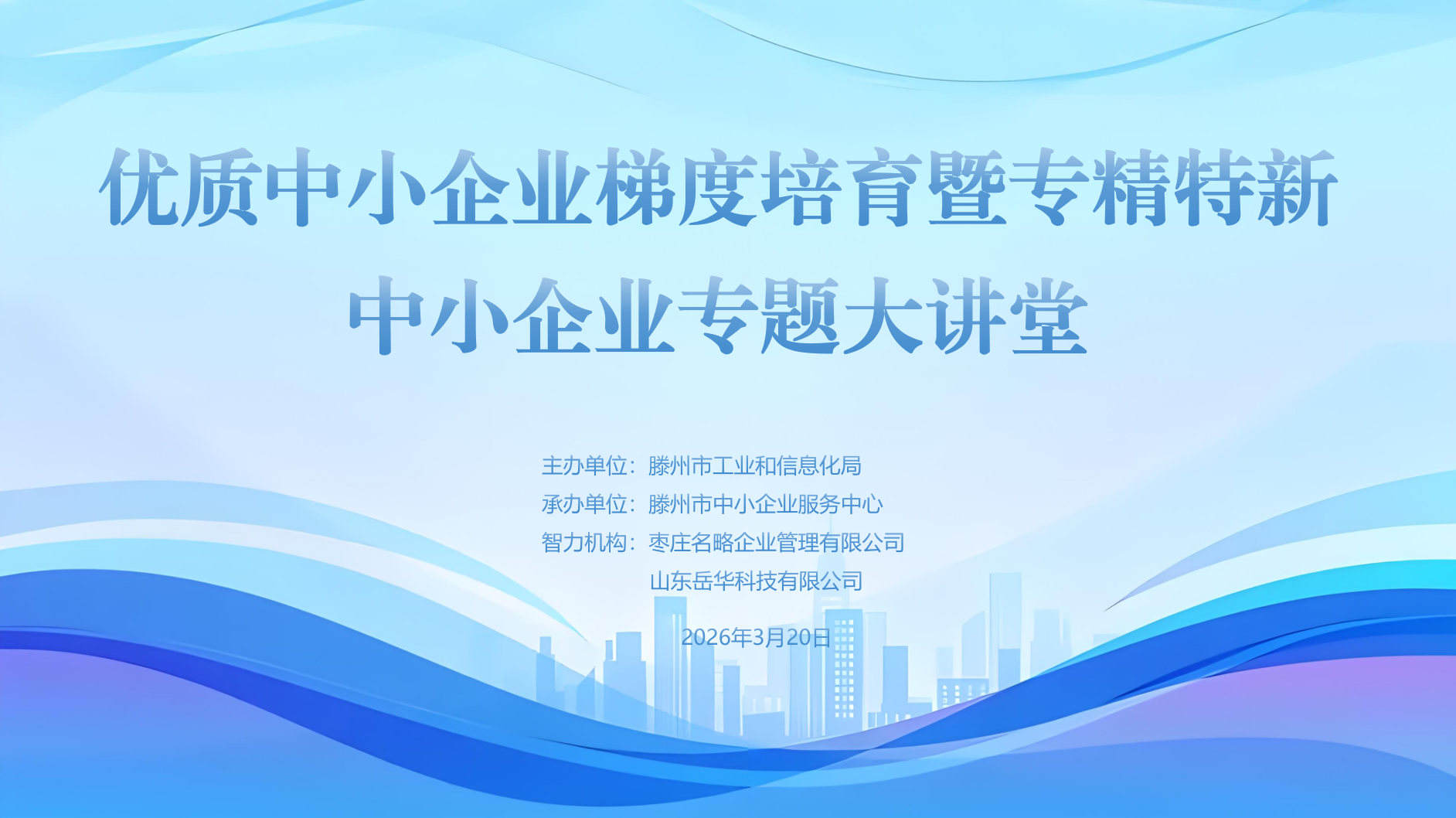 优质中小企业梯度培育暨专精特新
中小企业专题大讲堂

主办单位：滕州市工业和信息化局
承办单位：滕州市中小企业服务中心
智力机构：枣庄名略企业管理有限公司
山东岳华科技有限公司

2026年3月20日